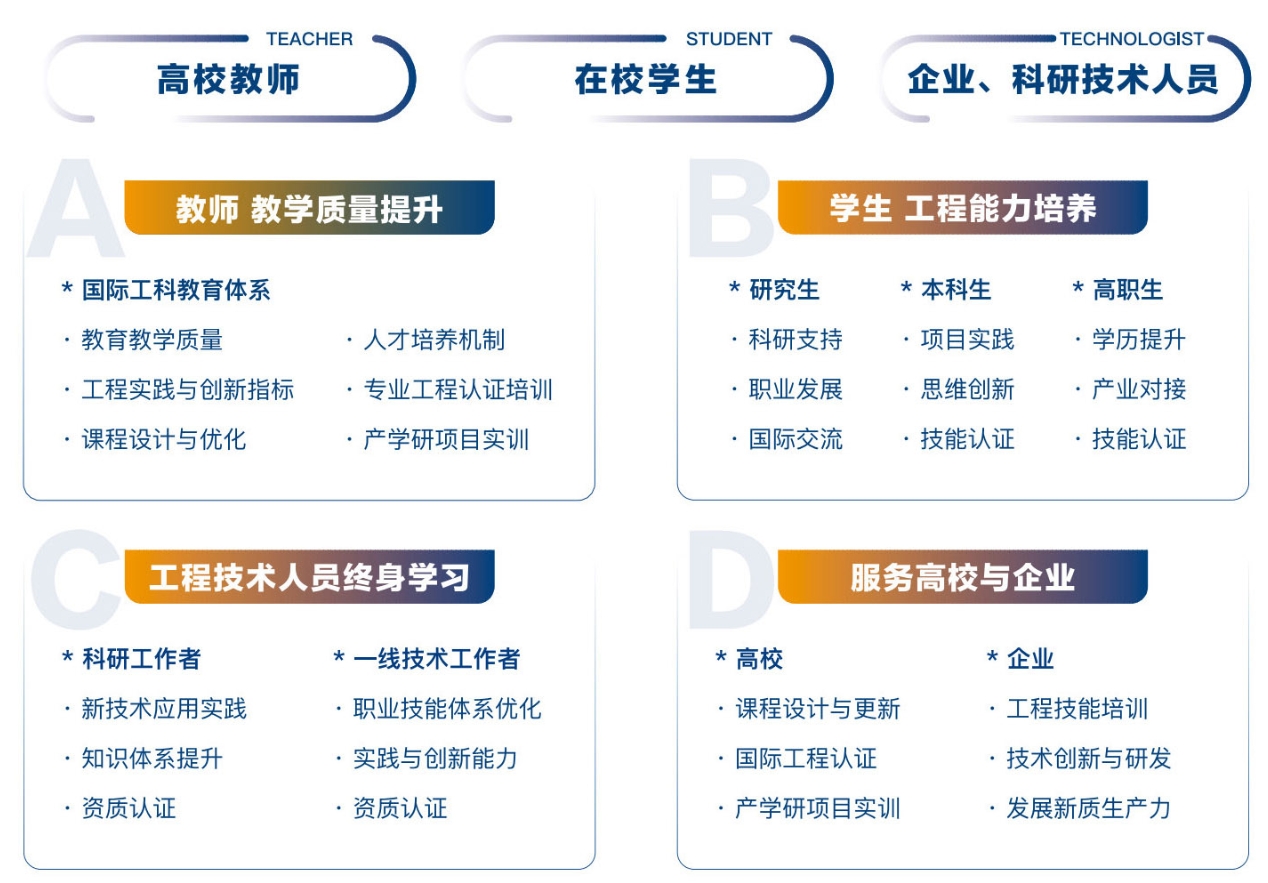 TEACHER
高校教师

STUDENT
在校学生

TECHNOLOGIST
企业、科研技术人员

A
教师 教学质量提升

* 国际工科教育体系
· 教育教学质量
· 工程实践与创新指标
· 课程设计与优化
· 人才培养机制
· 专业工程认证培训
· 产学研项目实训

B
学生 工程能力培养

* 研究生
· 科研支持
· 职业发展
· 国际交流

* 本科生
· 项目实践
· 思维创新
· 技能认证

* 高职生
· 学历提升
· 产业对接
· 技能认证

C
工程技术人员终身学习

* 科研工作者
· 新技术应用实践
· 知识体系提升
· 资质认证

* 一线技术工作者
· 职业技能体系优化
· 实践与创新能力
· 资质认证

D
服务高校与企业

* 高校
· 课程设计与更新
· 国际工程认证
· 产学研项目实训

* 企业
· 工程技能培训
· 技术创新与研发
· 发展新质生产力